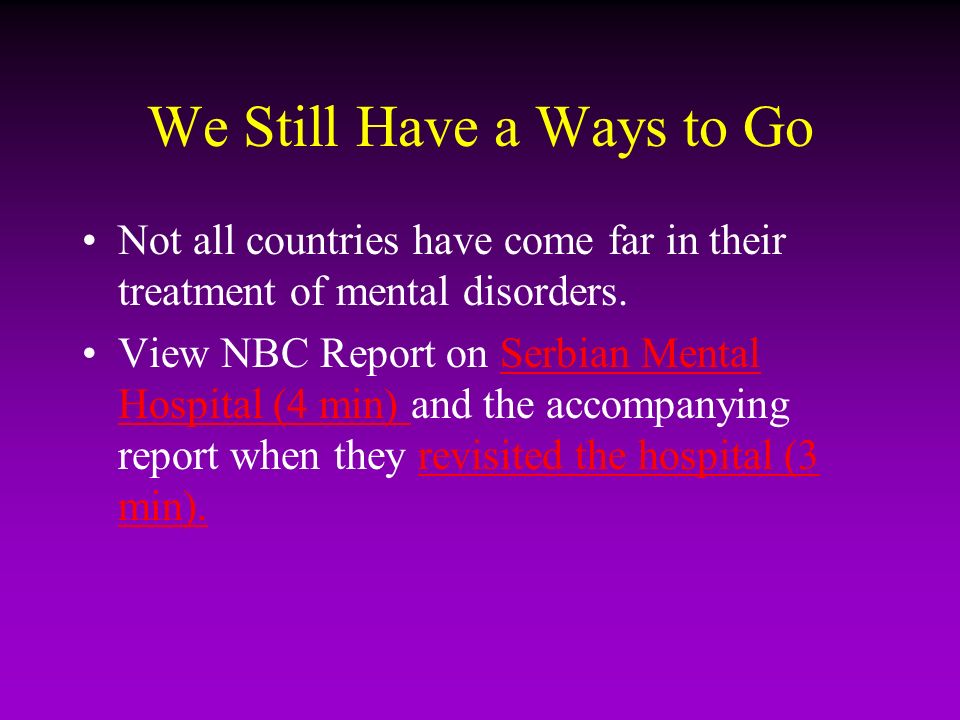 We Still Have a Ways to Go

• Not all countries have come far in their treatment of mental disorders.

• View NBC Report on Serbian Mental Hospital (4 min) and the accompanying report when they revisited the hospital (3 min).